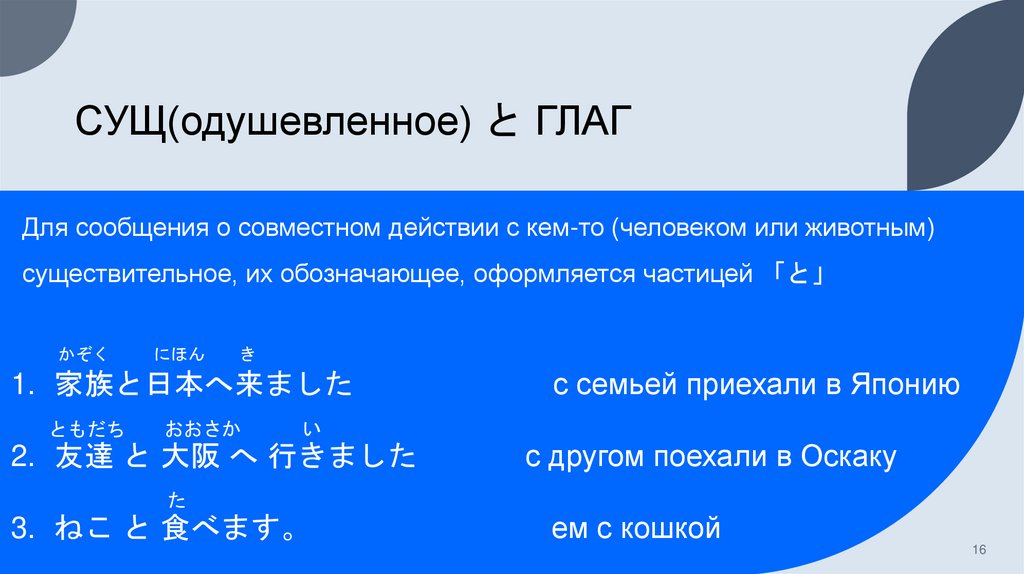 СУЩ(одушевленное) と ГЛАГ

Для сообщения о совместном действии с кем-то (человеком или животным) существительное, их обозначающее, оформляется частицей 「と」

かぞく　にほん　き
1. 家族と日本へ来ました　　с семьей приехали в Японию

ともだち　おおさか　い
2. 友達 と 大阪 へ 行きました　　с другом поехали в Оскаку

た
3. ねこ と 食べます。　　ем с кошкой

16